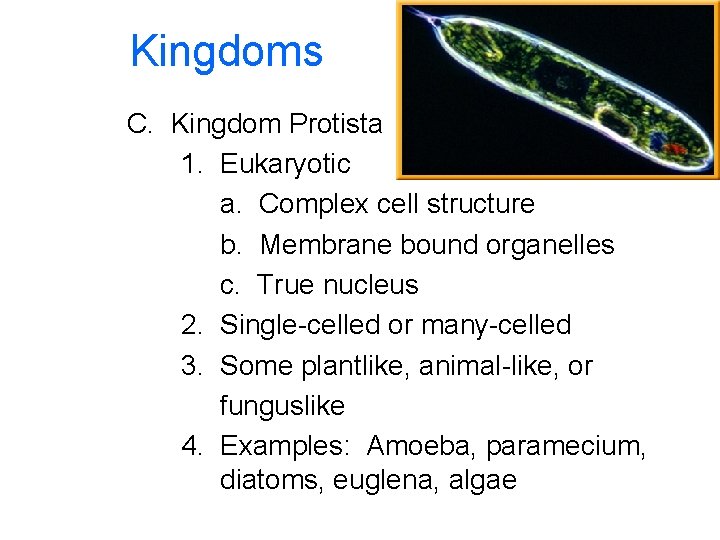 Kingdoms

C. Kingdom Protista

1. Eukaryotic

a. Complex cell structure

b. Membrane bound organelles

c. True nucleus

2. Single-celled or many-celled

3. Some plantlike, animal-like, or funguslike

4. Examples: Amoeba, paramecium, diatoms, euglena, algae